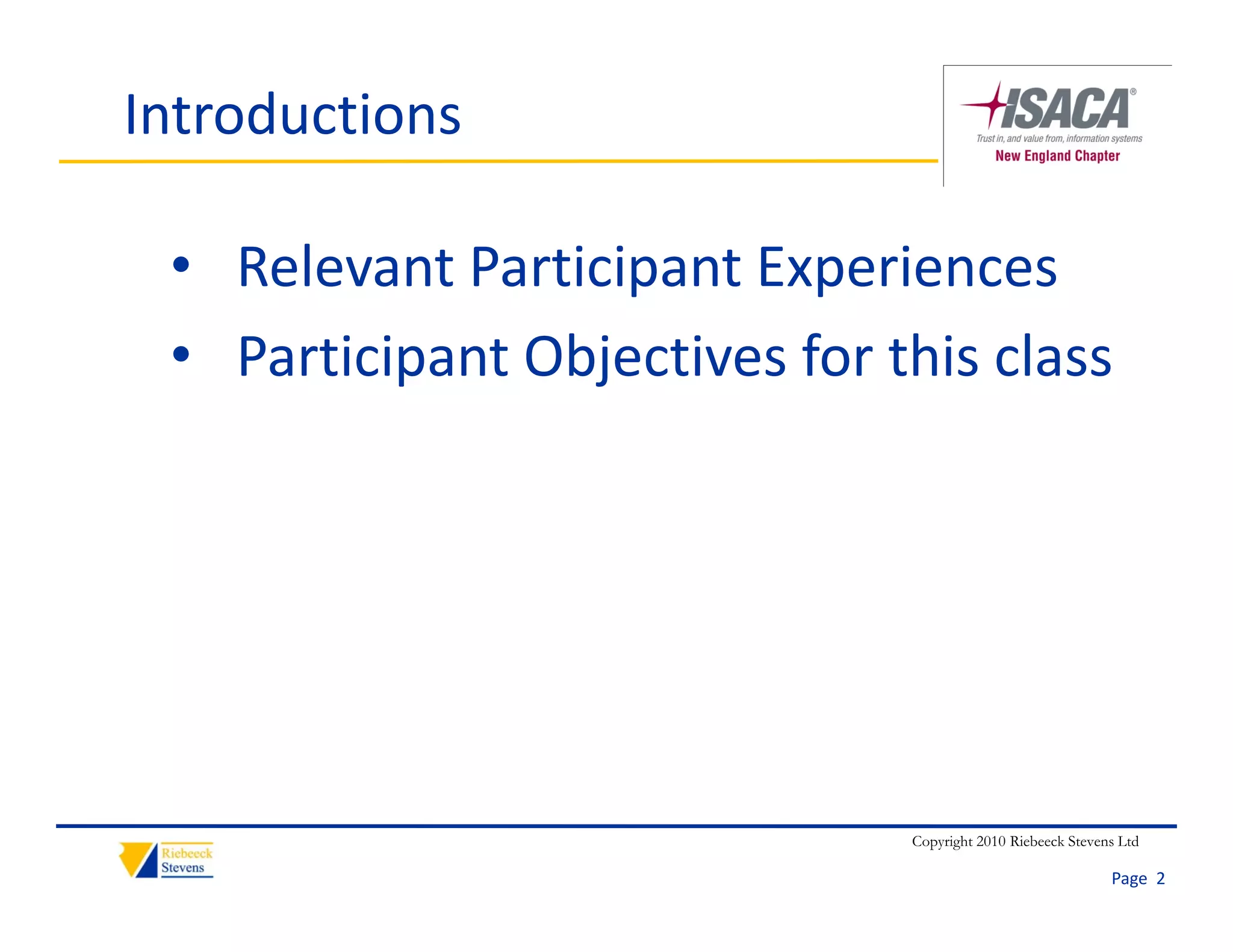 Introductions

ISACA®
Trust in, and value from, information systems
New England Chapter

• Relevant Participant Experiences
• Participant Objectives for this class

Riebeeck Stevens

Copyright 2010 Riebeeck Stevens Ltd

Page 2